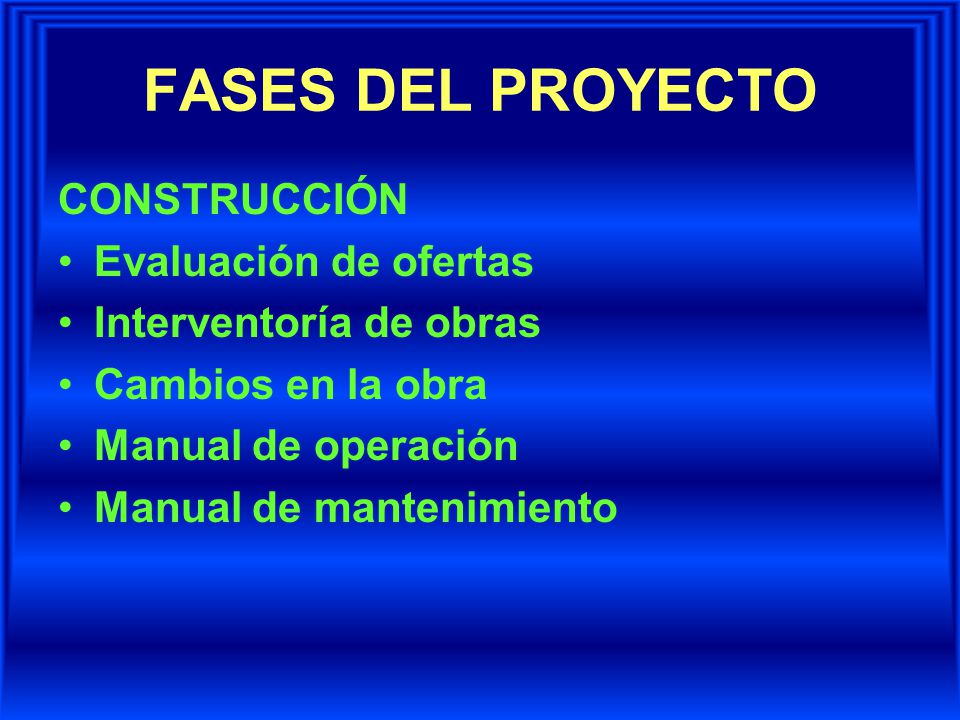 FASES DEL PROYECTO

CONSTRUCCIÓN
• Evaluación de ofertas
• Interventoría de obras
• Cambios en la obra
• Manual de operación
• Manual de mantenimiento